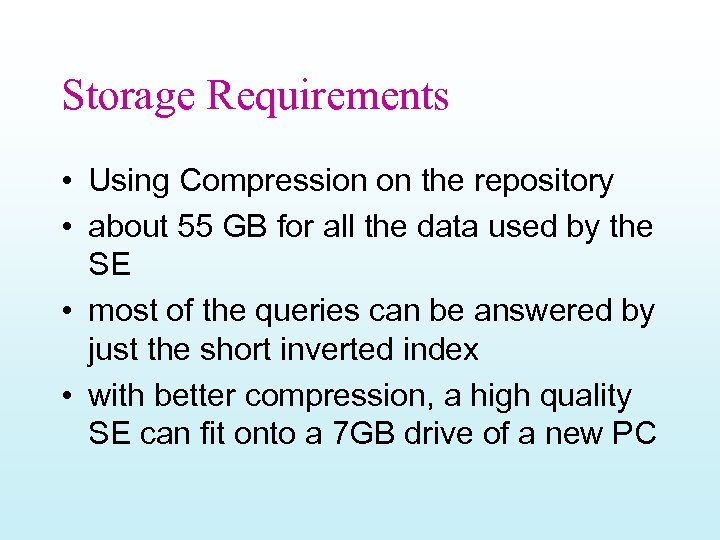 Storage Requirements

• Using Compression on the repository
• about 55 GB for all the data used by the SE
• most of the queries can be answered by just the short inverted index
• with better compression, a high quality SE can fit onto a 7GB drive of a new PC